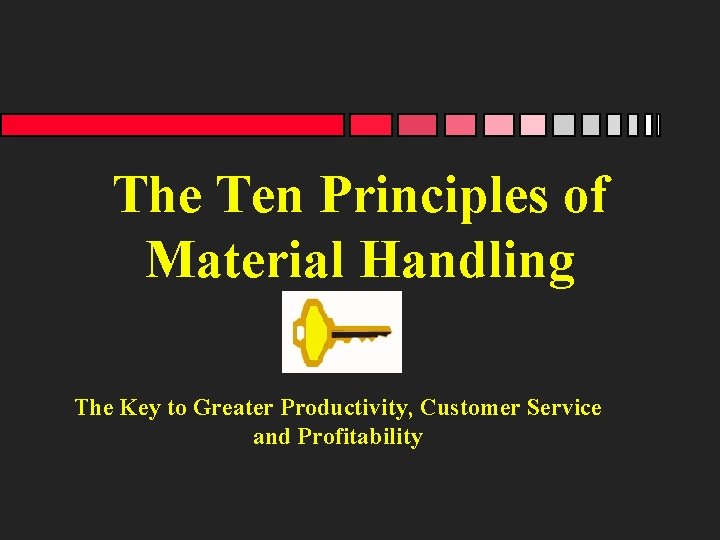 The Ten Principles of Material Handling

The Key to Greater Productivity, Customer Service and Profitability